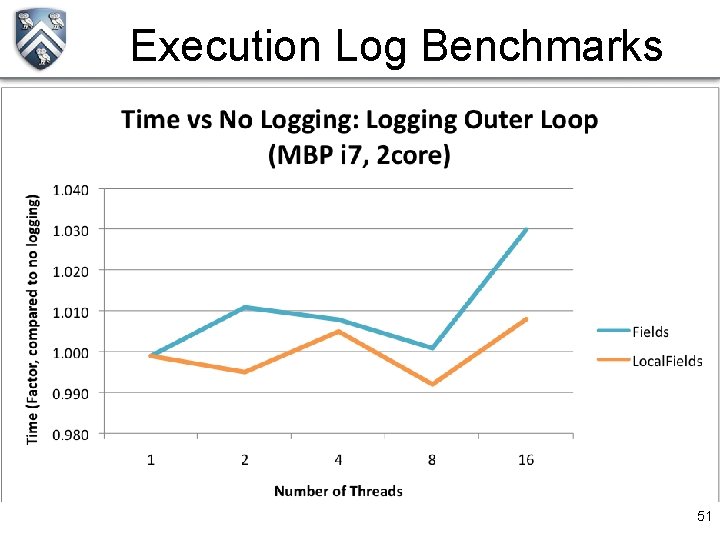 Execution Log Benchmarks

Time vs No Logging: Logging Outer Loop
(MBP i7, 2core)

Time (Factor, compared to no logging)

1.040
1.030
1.020
1.010
1.000
0.990
0.980

1
2
4
8
16

Number of Threads

Fields
LocalFields

51